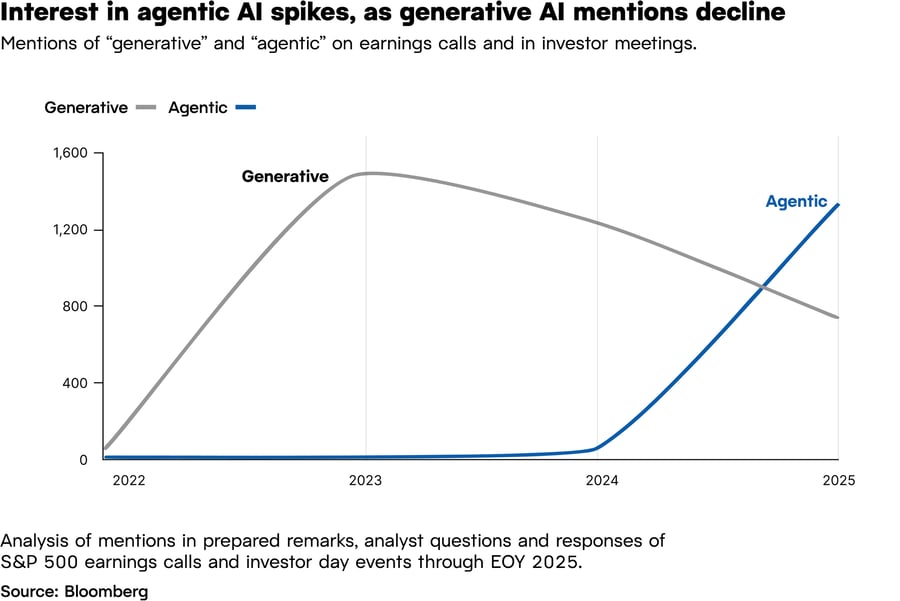 Interest in agentic AI spikes, as generative AI mentions decline
Mentions of “generative” and “agentic” on earnings calls and in investor meetings.

Generative Agentic

1,600
1,200
800
400
0

Generative
Agentic

2022
2023
2024
2025

Analysis of mentions in prepared remarks, analyst questions and responses of S&P 500 earnings calls and investor day events through EOY 2025.

Source: Bloomberg